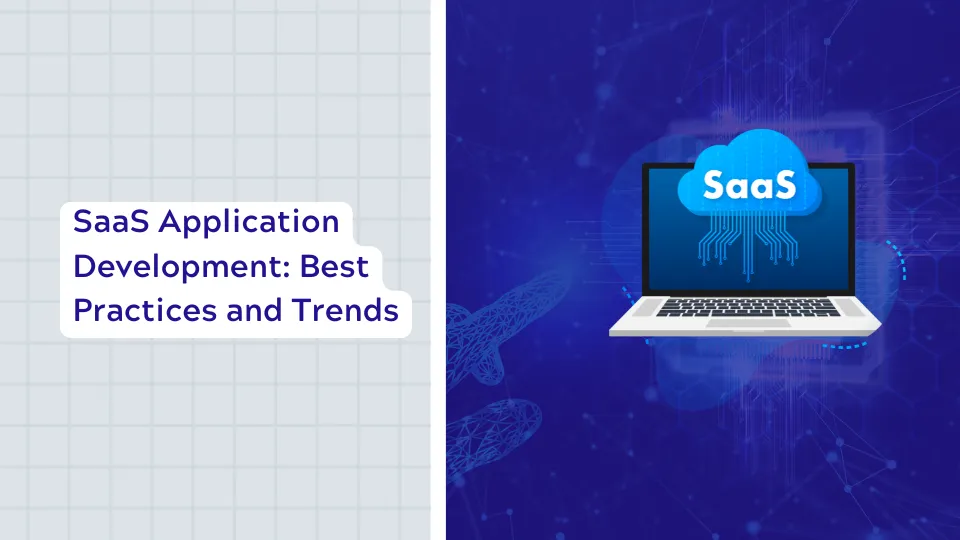 SaaS Application Development: Best Practices and Trends

SaaS